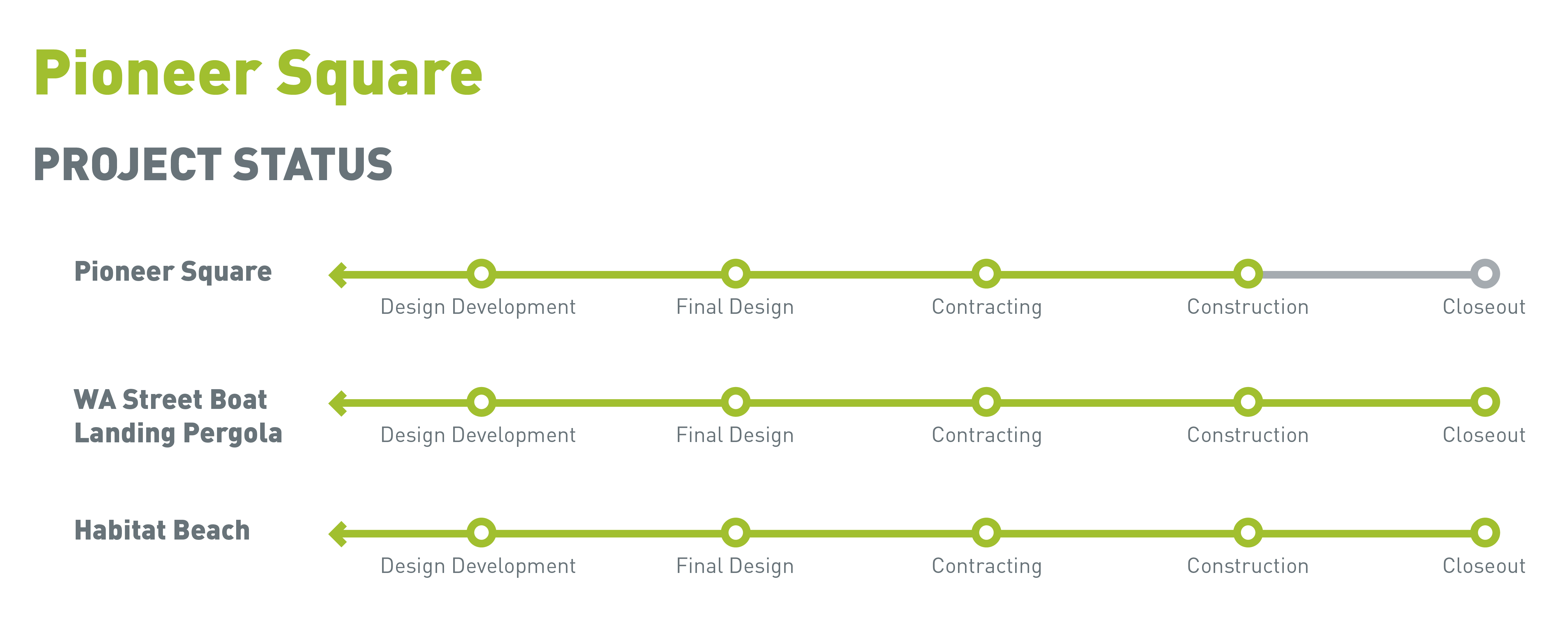 Pioneer Square

PROJECT STATUS

Pioneer Square
Design Development
Final Design
Contracting
Construction
Closeout

WA Street Boat Landing Pergola
Design Development
Final Design
Contracting
Construction
Closeout

Habitat Beach
Design Development
Final Design
Contracting
Construction
Closeout